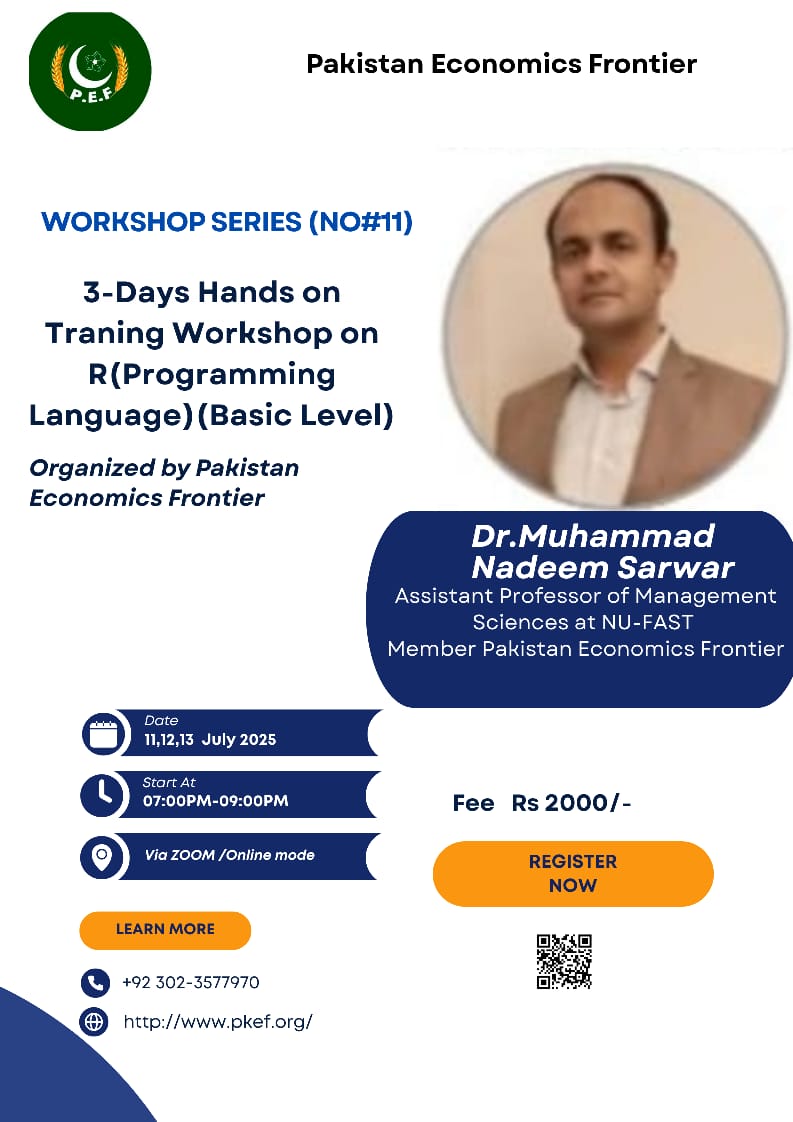 P.E.F

Pakistan Economics Frontier

WORKSHOP SERIES (NO#11)

3-Days Hands on Traning Workshop on R(Programming Language)(Basic Level)

Organized by Pakistan Economics Frontier

Dr.Muhammad Nadeem Sarwar
Assistant Professor of Management Sciences at NU-FAST
Member Pakistan Economics Frontier

Date
11,12,13 July 2025

Start At
07:00PM-09:00PM

Via ZOOM /Online mode

Fee Rs 2000/-

REGISTER NOW

LEARN MORE

+92 302-3577970

http://www.pkef.org/